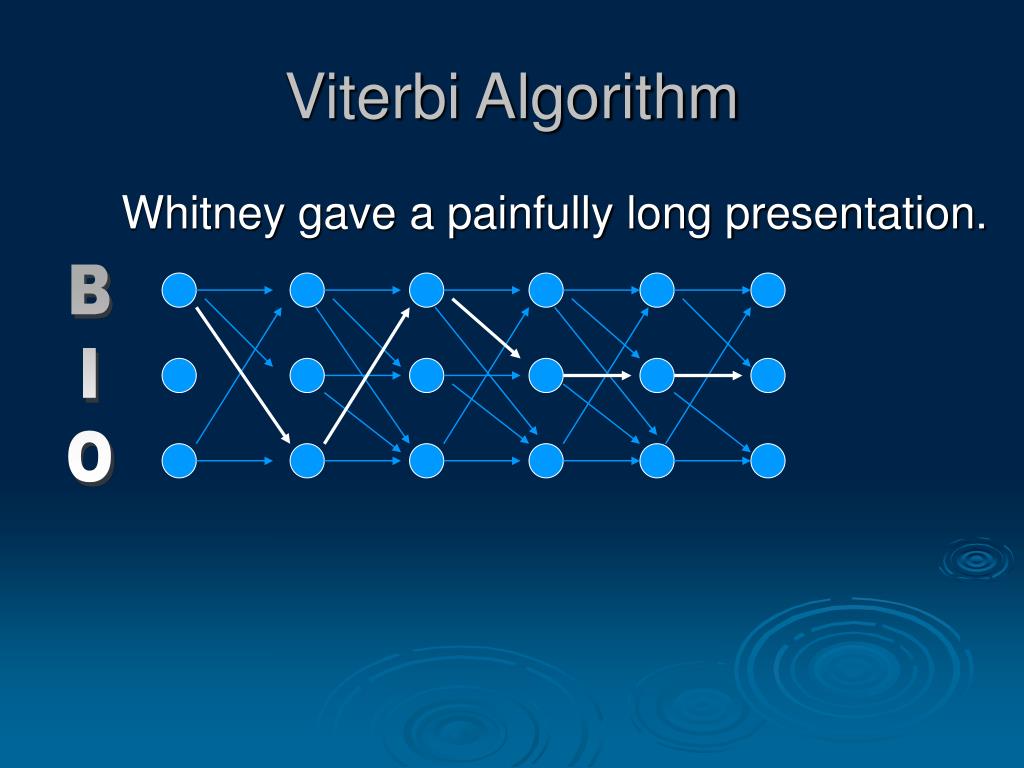 Viterbi Algorithm

Whitney gave a painfully long presentation.

B

I

O